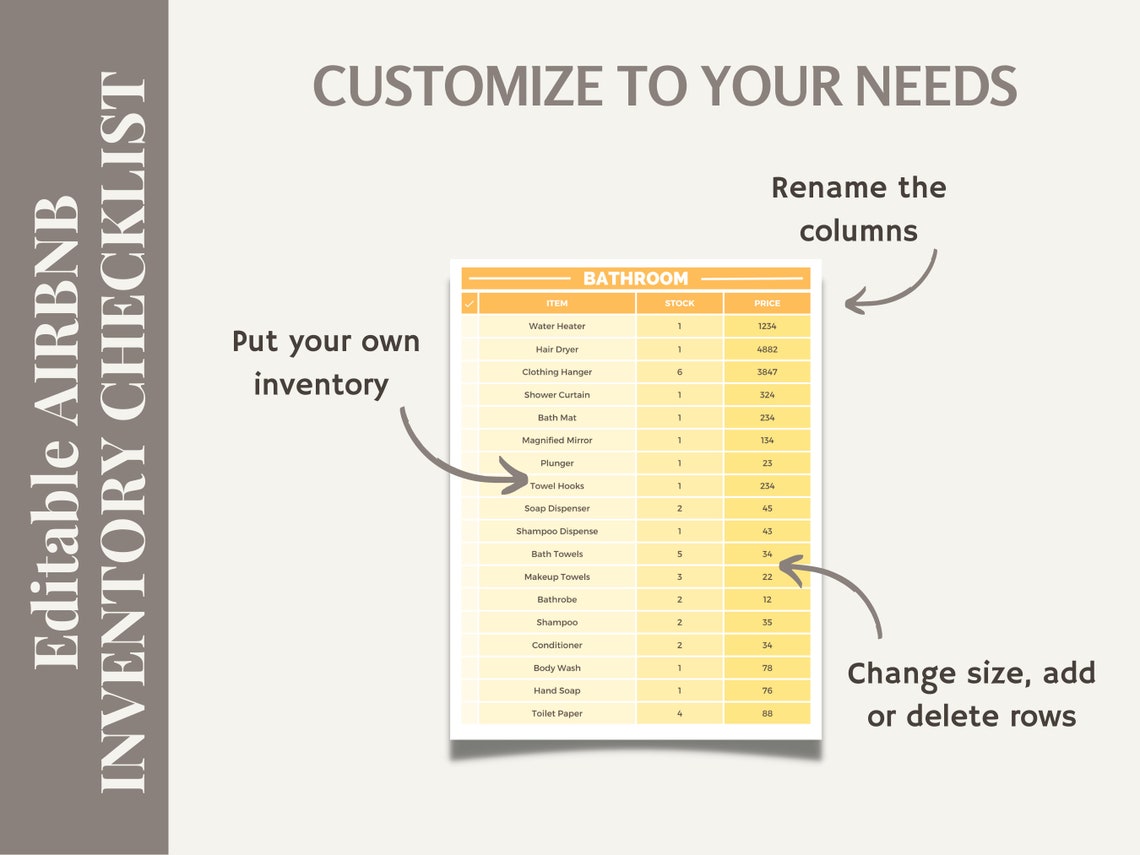 Editable AIRBNB INVENTORY CHECKLIST

CUSTOMIZE TO YOUR NEEDS

Rename the columns

Put your own inventory

BATHROOM

| ✓ | ITEM | STOCK | PRICE |
|---|---|---|---|
| | Water Heater | 1 | 1234 |
| | Hair Dryer | 1 | 4882 |
| | Clothing Hanger | 6 | 3847 |
| | Shower Curtain | 1 | 324 |
| | Bath Mat | 1 | 234 |
| | Magnified Mirror | 1 | 134 |
| | Plunger | 1 | 23 |
| | Towel Hooks | 1 | 234 |
| | Soap Dispenser | 2 | 45 |
| | Shampoo Dispense | 1 | 43 |
| | Bath Towels | 5 | 34 |
| | Makeup Towels | 3 | 22 |
| | Bathrobe | 2 | 12 |
| | Shampoo | 2 | 35 |
| | Conditioner | 2 | 34 |
| | Body Wash | 1 | 78 |
| | Hand Soap | 1 | 76 |
| | Toilet Paper | 4 | 88 |

Change size, add or delete rows